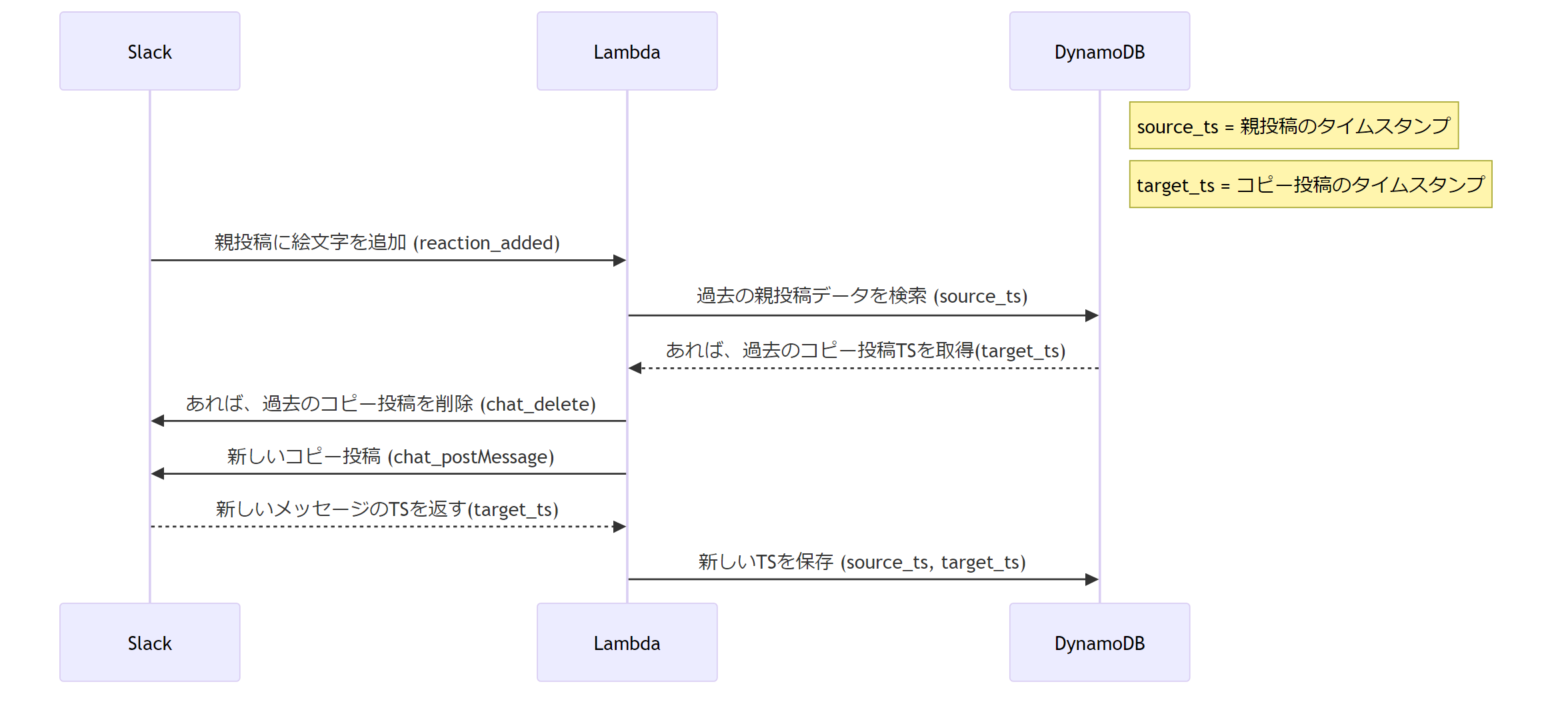 Slack

Lambda

DynamoDB

source_ts = 親投稿のタイムスタンプ

target_ts = コピー投稿のタイムスタンプ

親投稿に絵文字を追加 (reaction_added)

過去の親投稿データを検索 (source_ts)

あれば、過去のコピー投稿TSを取得(target_ts)

あれば、過去のコピー投稿を削除 (chat_delete)

新しいコピー投稿 (chat_postMessage)

新しいメッセージのTSを返す(target_ts)

新しいTSを保存 (source_ts, target_ts)

Slack

Lambda

DynamoDB